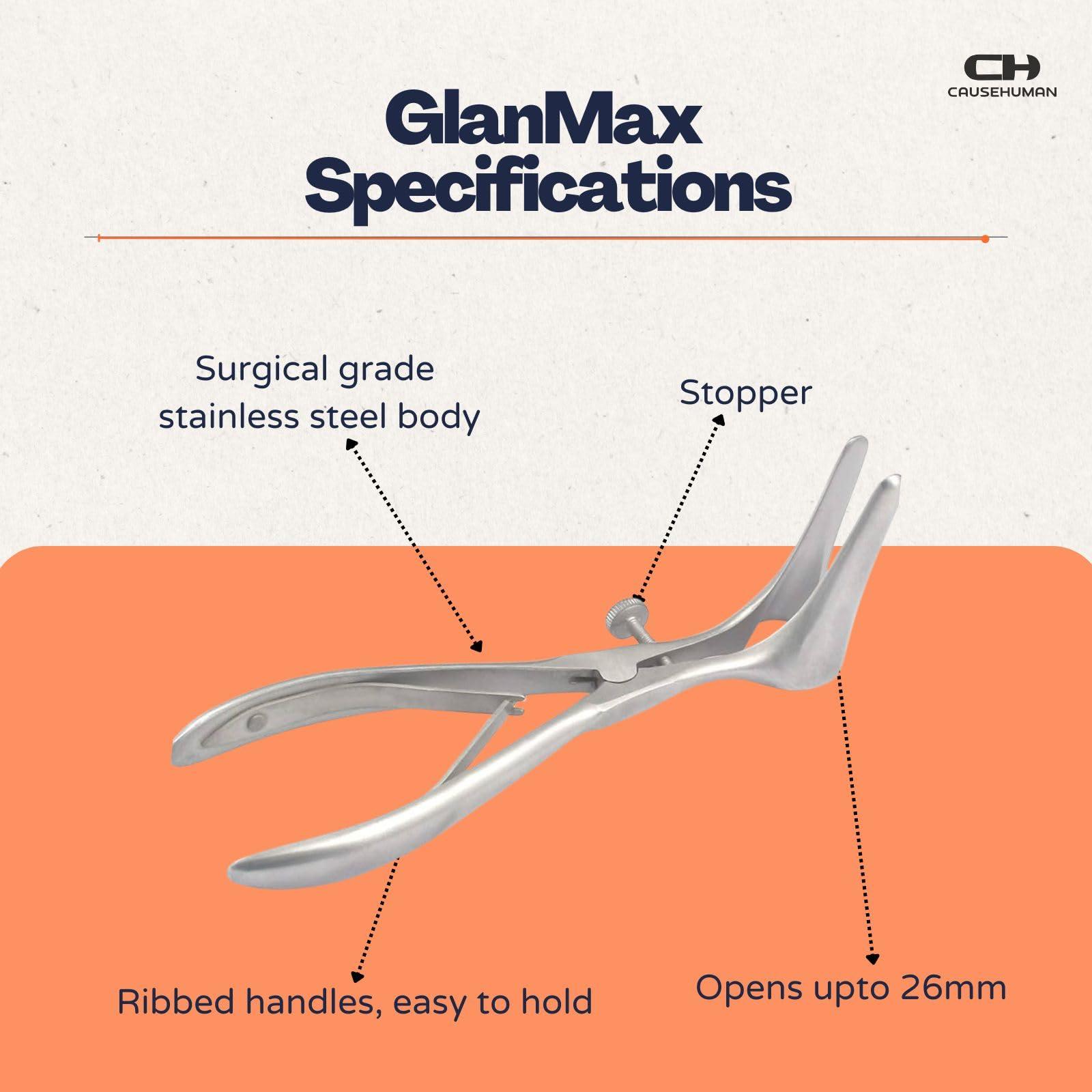 CH
CAUSEHUMAN

GlanMax Specifications

Surgical grade stainless steel body

Stopper

Ribbed handles, easy to hold

Opens upto 26mm